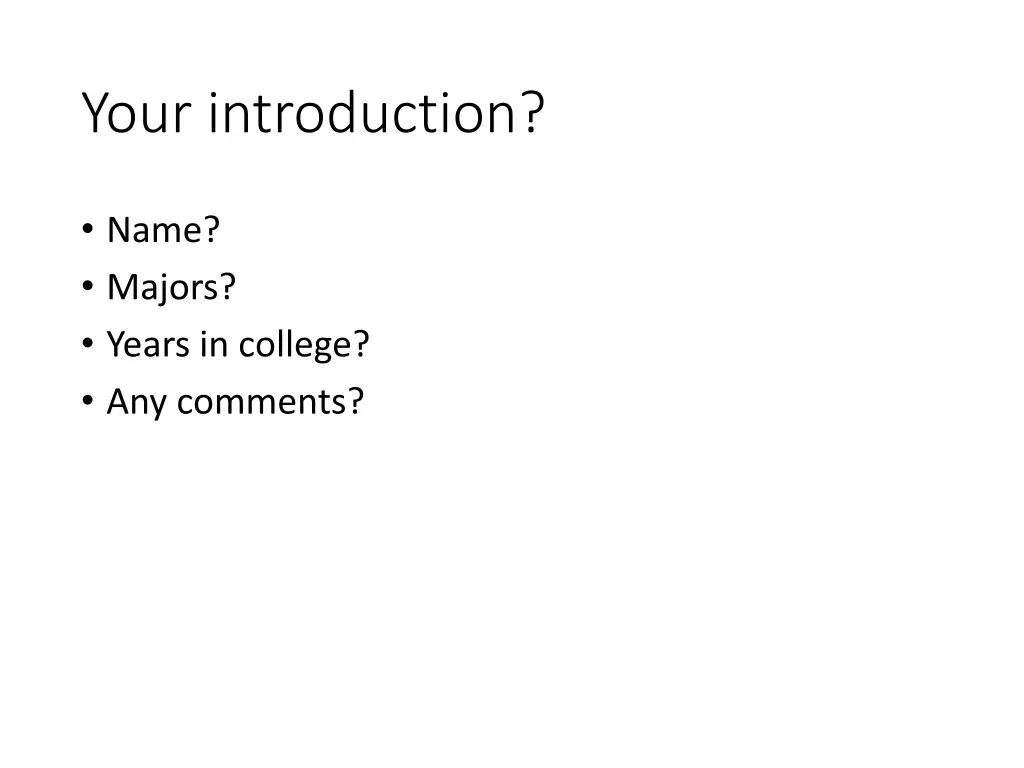 Your introduction?

• Name?
• Majors?
• Years in college?
• Any comments?